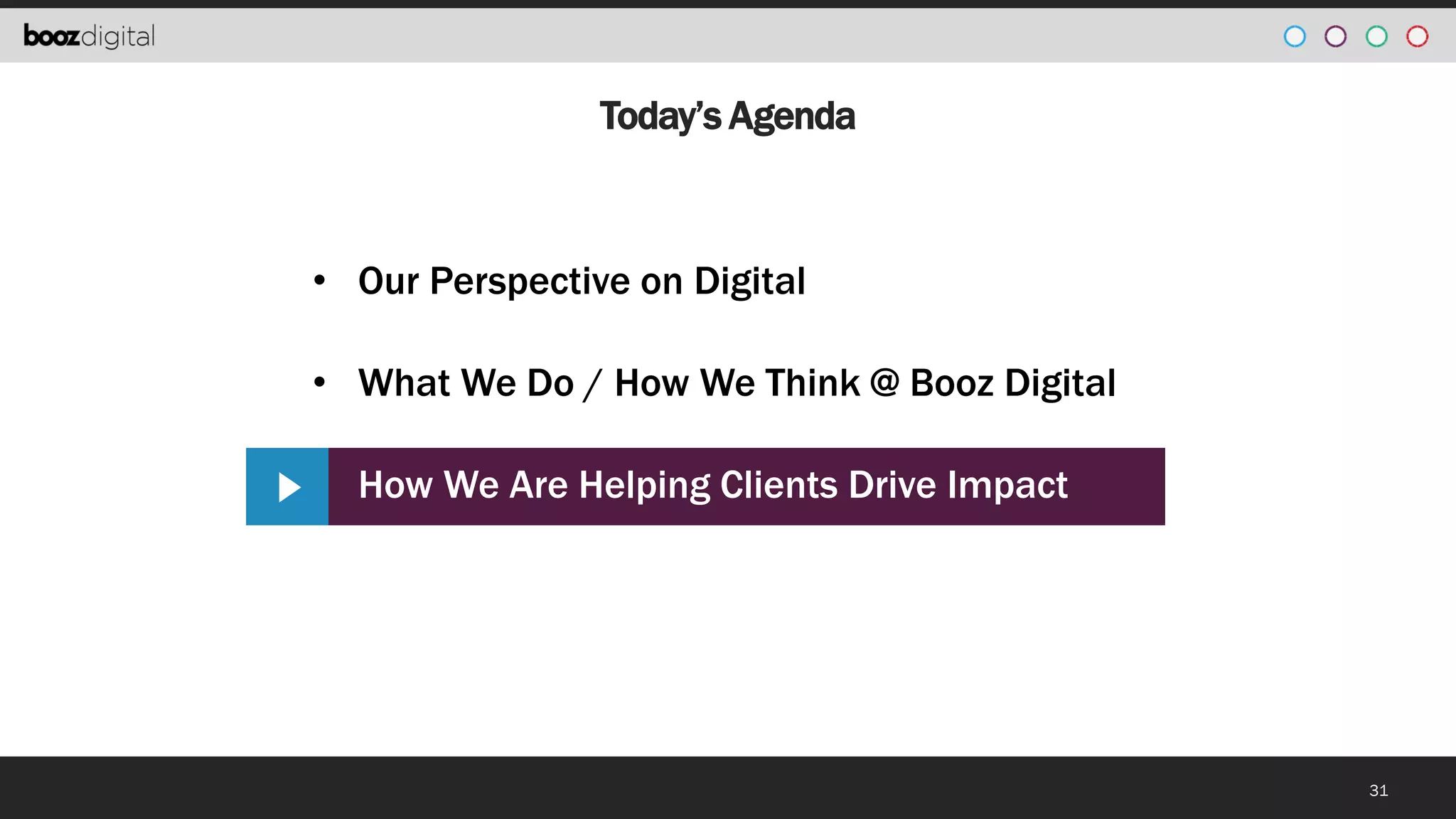 boozdigital

Today's Agenda

• Our Perspective on Digital

• What We Do / How We Think @ Booz Digital

How We Are Helping Clients Drive Impact

31